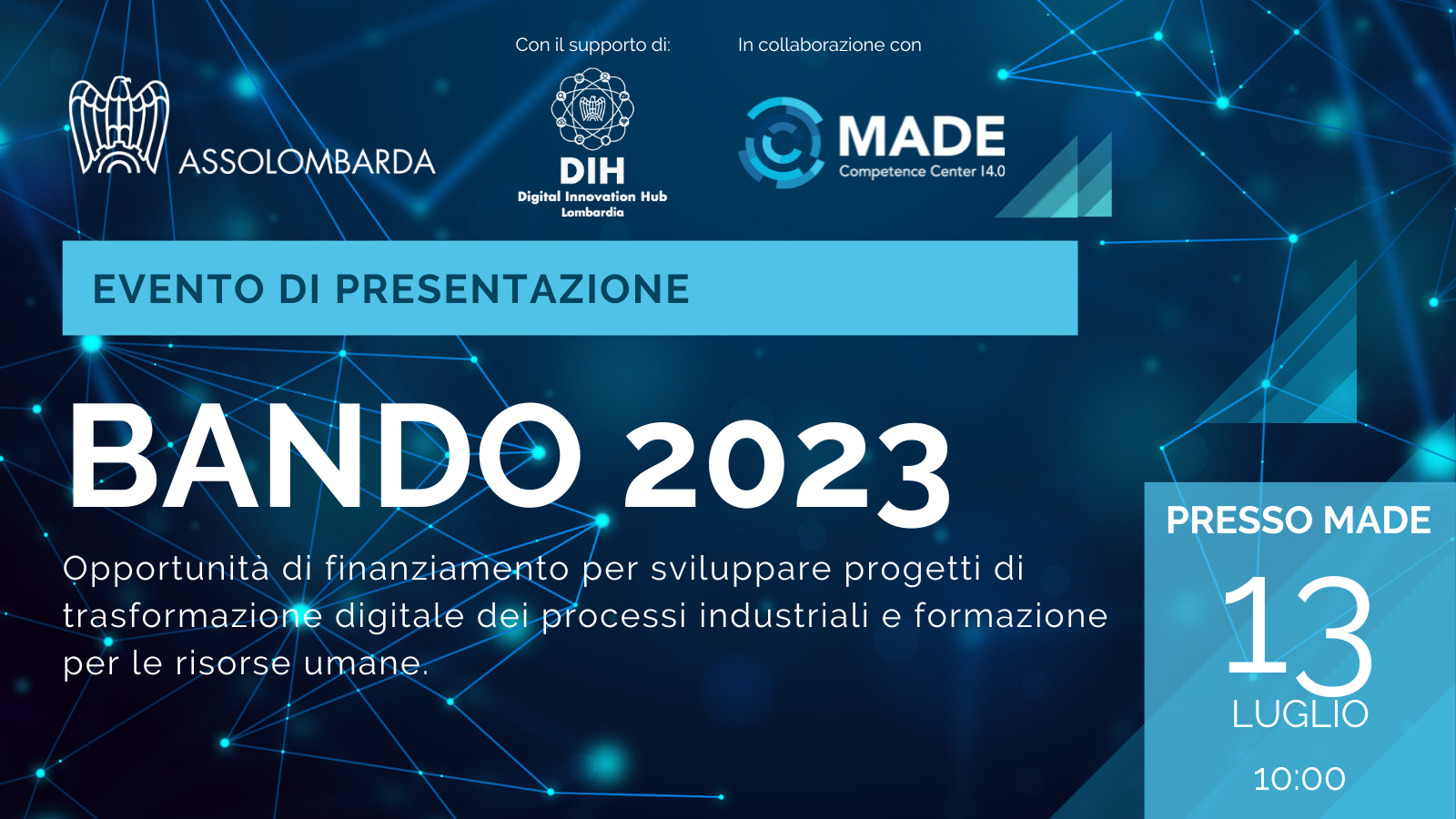 ASSOLOMBARDA

Con il supporto di:

DIH
Digital Innovation Hub
Lombardia

In collaborazione con

MADE
Competence Center I4.0

EVENTO DI PRESENTAZIONE

BANDO 2023

Opportunità di finanziamento per sviluppare progetti di trasformazione digitale dei processi industriali e formazione per le risorse umane.

PRESSO MADE

13
LUGLIO

10:00